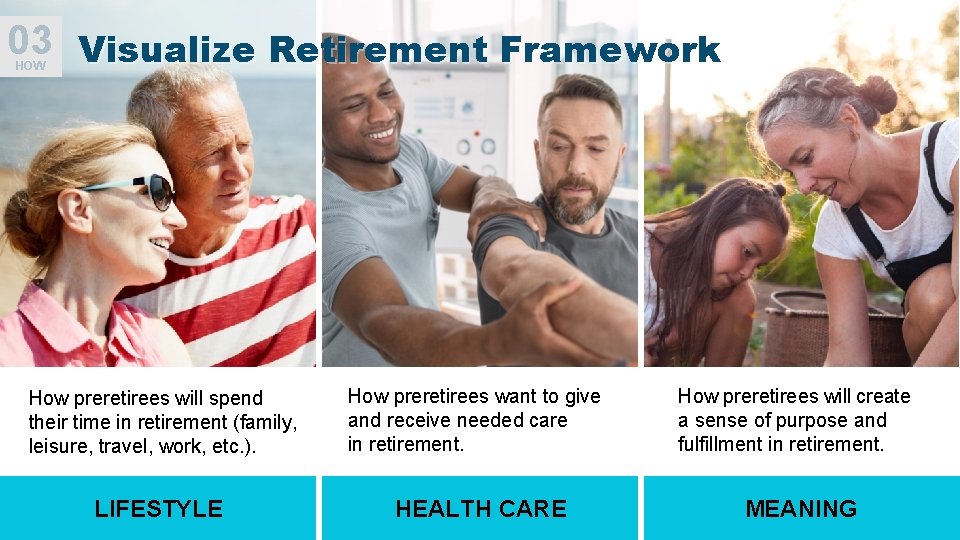 03
HOW

Visualize Retirement Framework

How preretirees will spend their time in retirement (family, leisure, travel, work, etc.).

LIFESTYLE

How preretirees want to give and receive needed care in retirement.

HEALTH CARE

How preretirees will create a sense of purpose and fulfillment in retirement.

MEANING